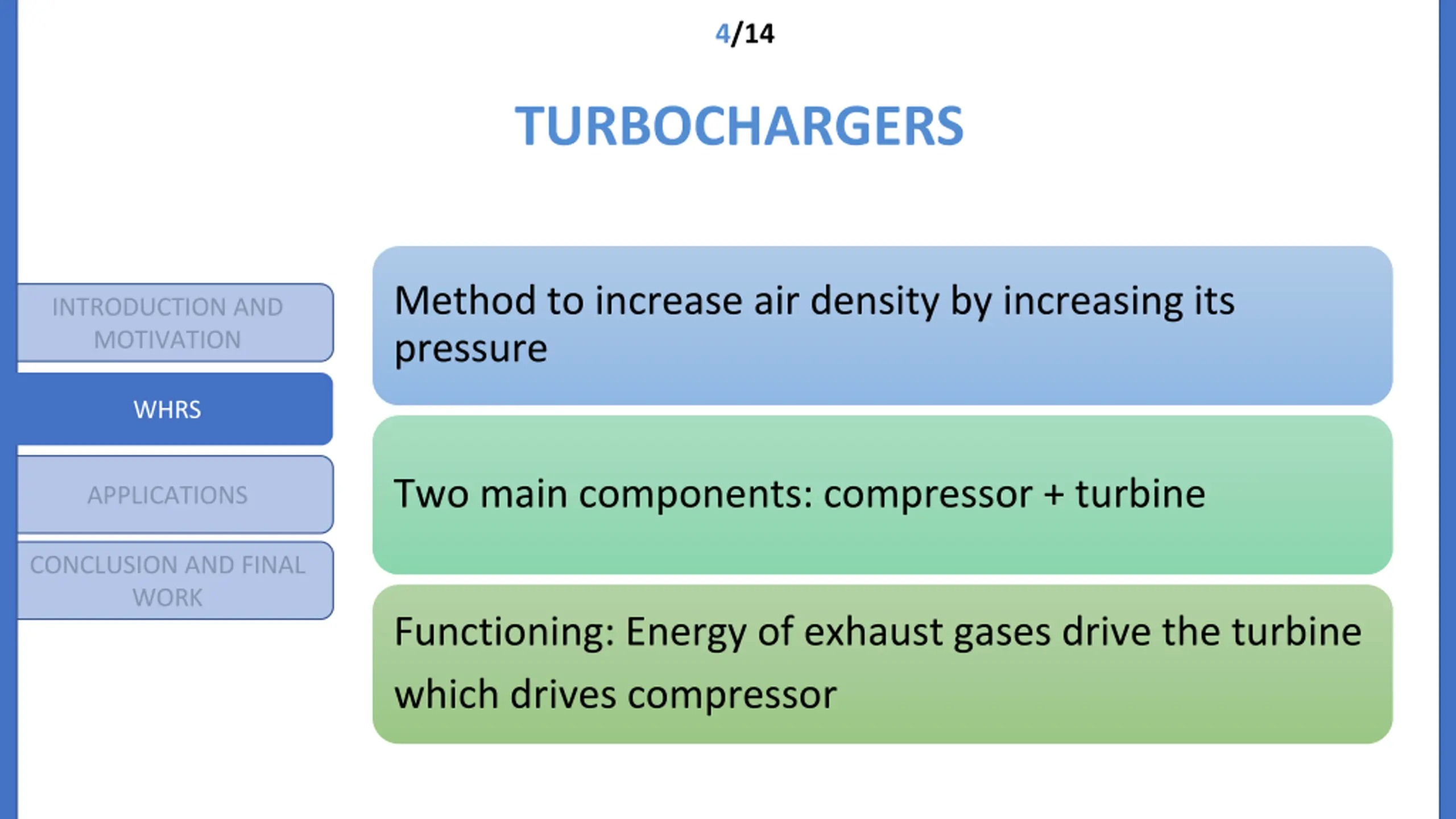 4/14

TURBOCHARGERS

INTRODUCTION AND MOTIVATION

WHRS

APPLICATIONS

CONCLUSION AND FINAL WORK

Method to increase air density by increasing its pressure

Two main components: compressor + turbine

Functioning: Energy of exhaust gases drive the turbine which drives compressor